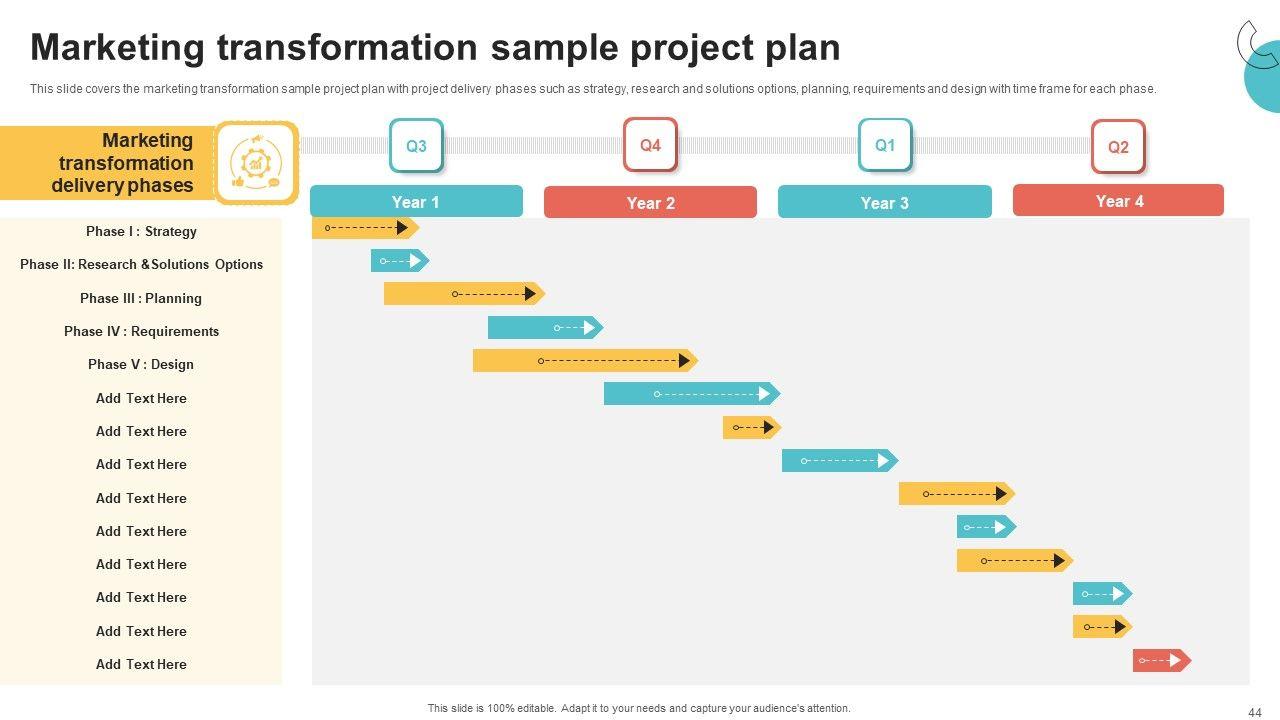 Marketing transformation sample project plan

This slide covers the marketing transformation sample project plan with project delivery phases such as strategy, research and solutions options, planning, requirements and design with time frame for each phase.

Marketing transformation delivery phases

Q3
Q4
Q1
Q2

Year 1
Year 2
Year 3
Year 4

Phase I : Strategy
Phase II: Research &Solutions Options
Phase III : Planning
Phase IV : Requirements
Phase V : Design
Add Text Here
Add Text Here
Add Text Here
Add Text Here
Add Text Here
Add Text Here
Add Text Here
Add Text Here
Add Text Here

This slide is 100% editable. Adapt it to your needs and capture your audience's attention.

44